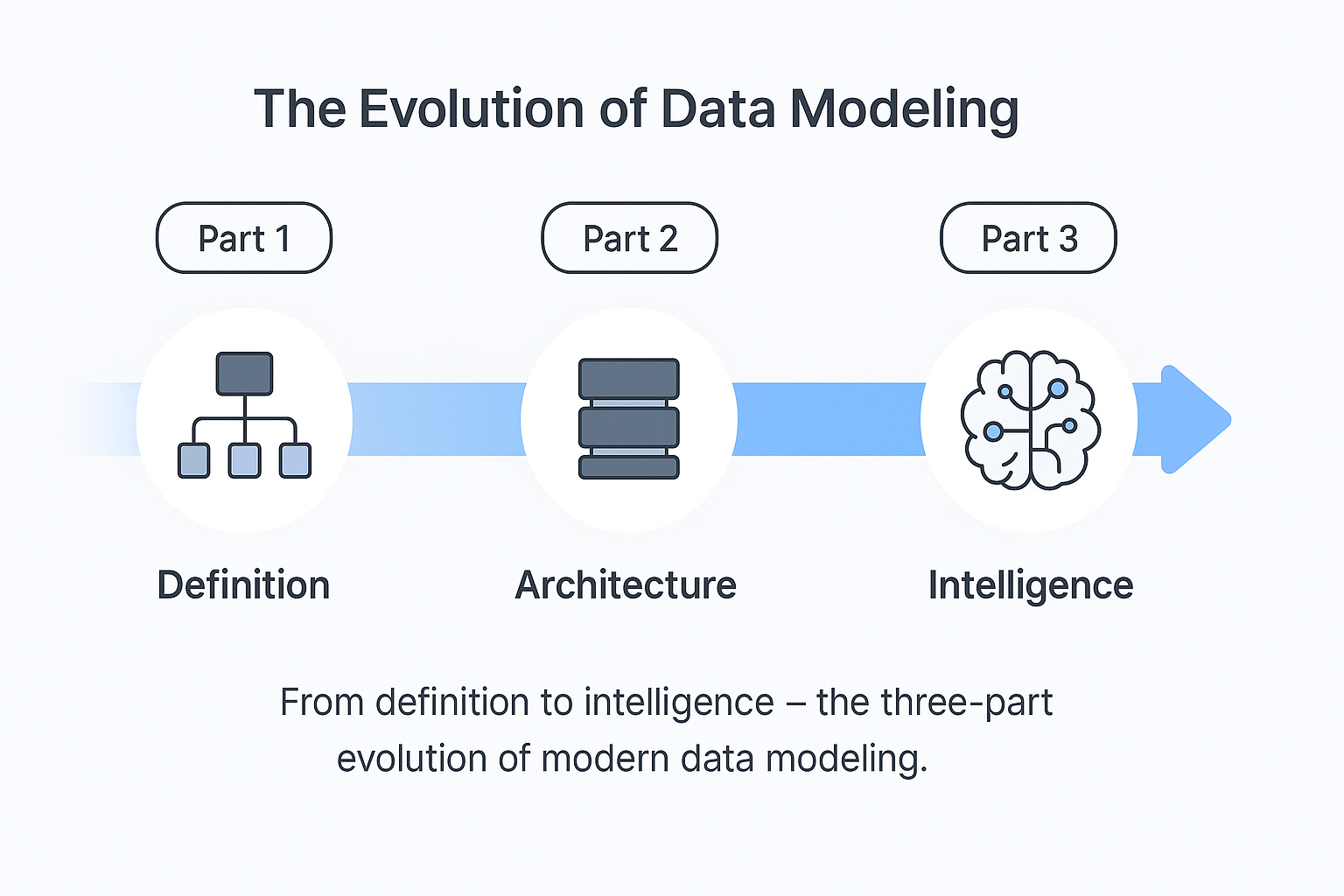 The Evolution of Data Modeling

Part 1

Part 2

Part 3

Definition

Architecture

Intelligence

From definition to intelligence – the three-part evolution of modern data modeling.